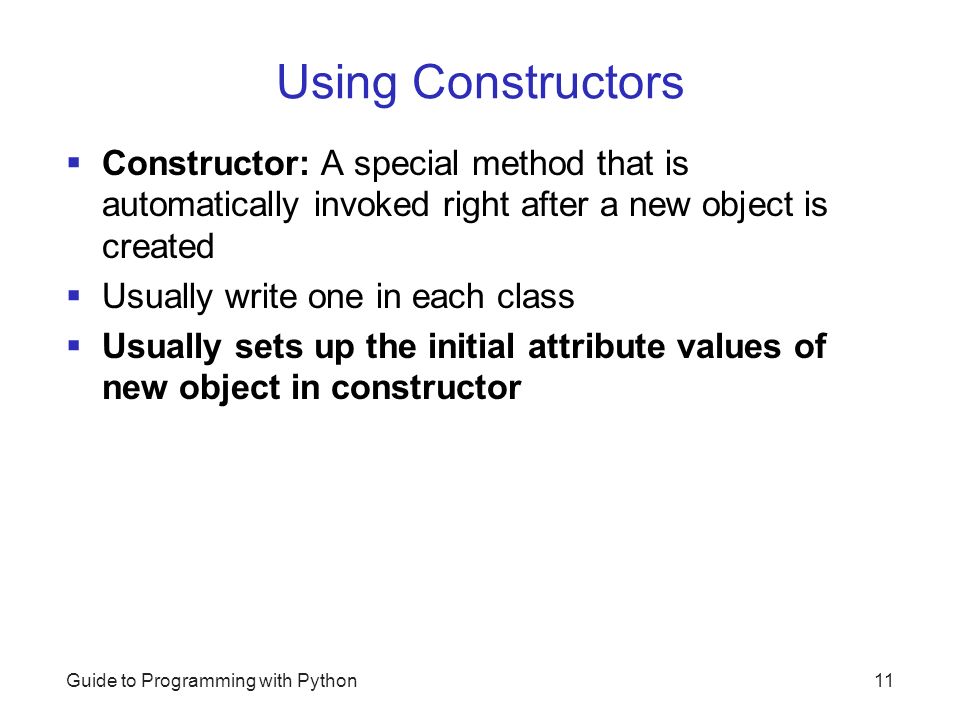 Using Constructors

▪ Constructor: A special method that is automatically invoked right after a new object is created

▪ Usually write one in each class

▪ Usually sets up the initial attribute values of new object in constructor

Guide to Programming with Python

11